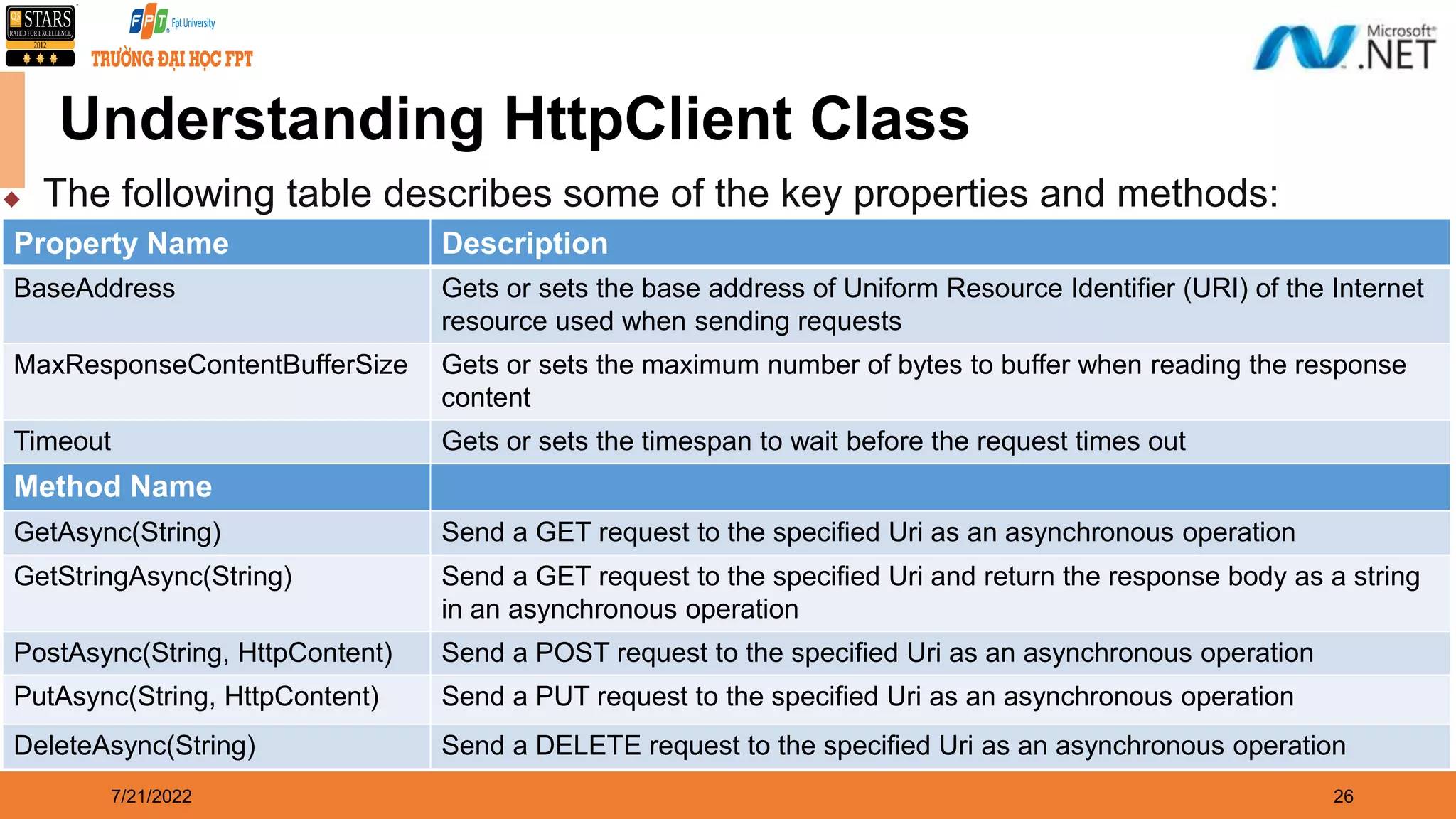 QS STARS RATED FOR EXCELLENCE 2012

FPT Fpt University
TRƯỜNG ĐẠI HỌC FPT

Microsoft .NET

Understanding HttpClient Class

The following table describes some of the key properties and methods:

| Property Name | Description |
|---|---|
| BaseAddress | Gets or sets the base address of Uniform Resource Identifier (URI) of the Internet resource used when sending requests |
| MaxResponseContentBufferSize | Gets or sets the maximum number of bytes to buffer when reading the response content |
| Timeout | Gets or sets the timespan to wait before the request times out |
| Method Name | |
| GetAsync(String) | Send a GET request to the specified Uri as an asynchronous operation |
| GetStringAsync(String) | Send a GET request to the specified Uri and return the response body as a string in an asynchronous operation |
| PostAsync(String, HttpContent) | Send a POST request to the specified Uri as an asynchronous operation |
| PutAsync(String, HttpContent) | Send a PUT request to the specified Uri as an asynchronous operation |
| DeleteAsync(String) | Send a DELETE request to the specified Uri as an asynchronous operation |

7/21/2022

26